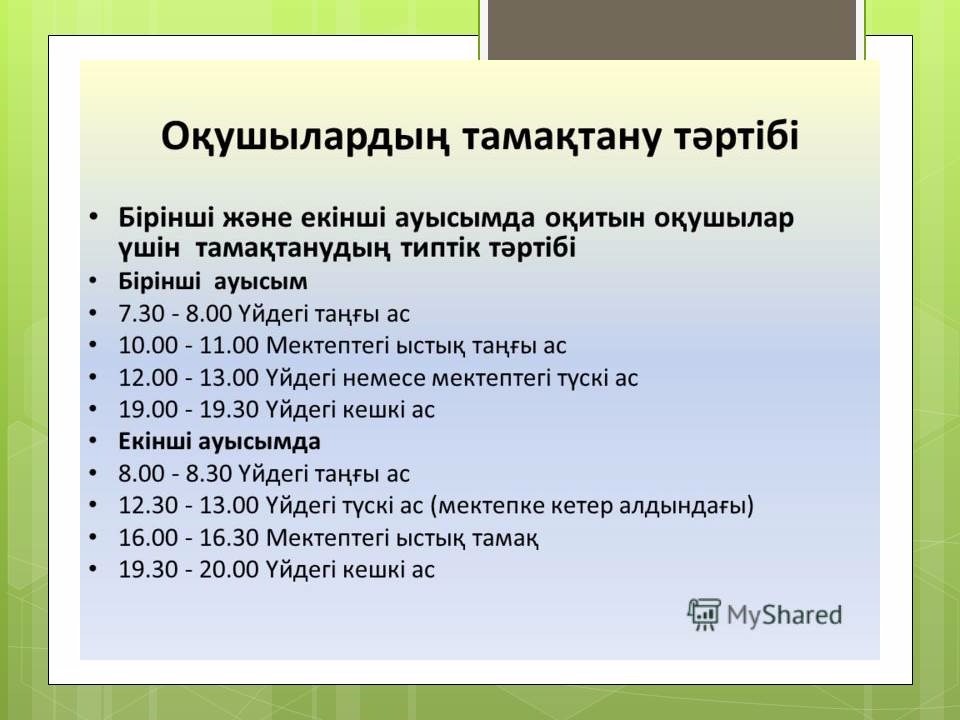 Оқушылардың тамақтану тәртібі

• Бірінші және екінші ауысымда оқитын оқушылар үшін тамақтанудың типтік тәртібі
• Бірінші ауысым
• 7.30 - 8.00 Үйдегі таңғы ас
• 10.00 - 11.00 Мектептегі ыстық таңғы ас
• 12.00 - 13.00 Үйдегі немесе мектептегі түскі ас
• 19.00 - 19.30 Үйдегі кешкі ас
• Екінші ауысымда
• 8.00 - 8.30 Үйдегі таңғы ас
• 12.30 - 13.00 Үйдегі түскі ас (мектепке кетер алдындағы)
• 16.00 - 16.30 Мектептегі ыстық тамақ
• 19.30 - 20.00 Үйдегі кешкі ас

MyShared